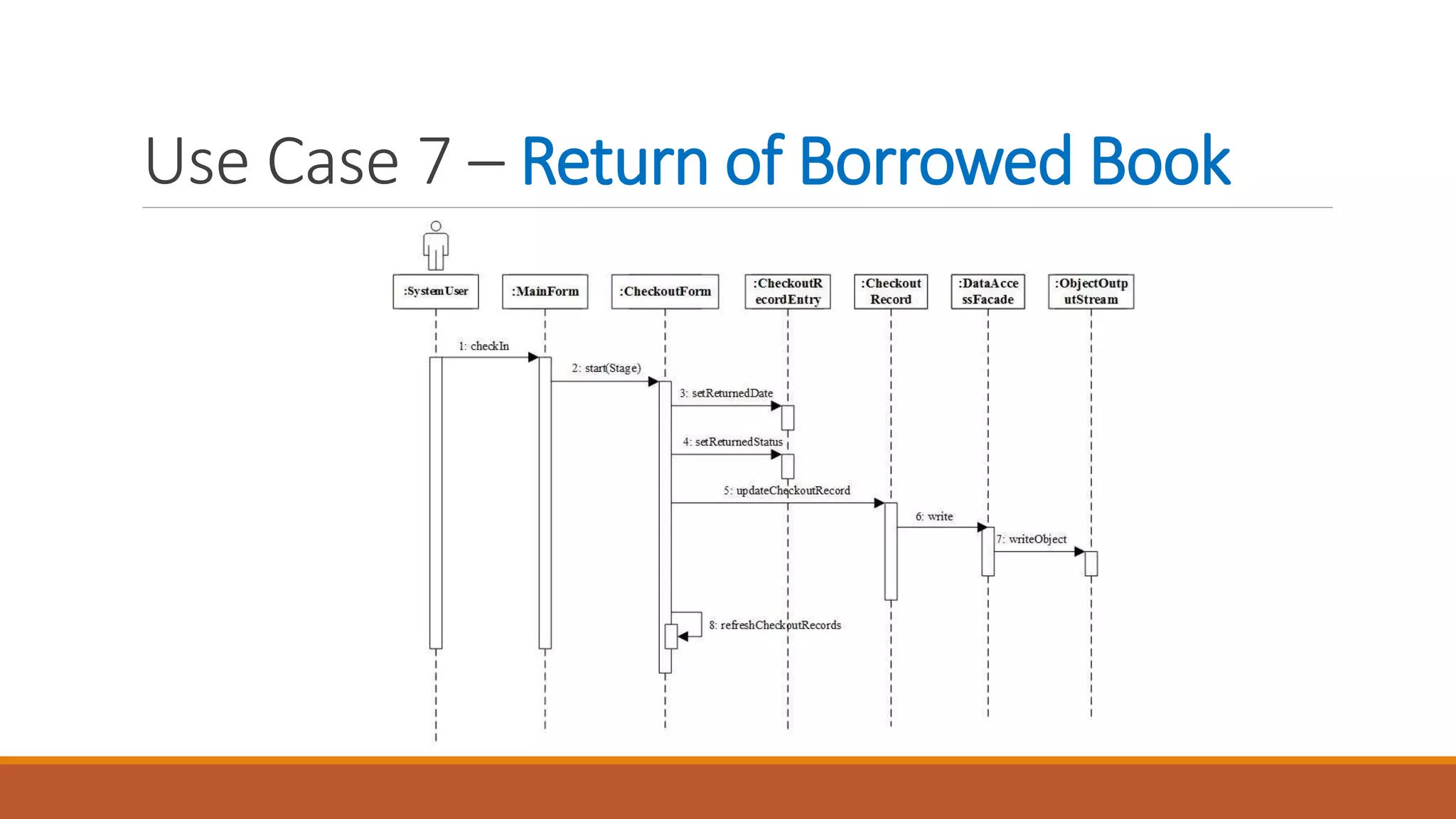 Use Case 7 – Return of Borrowed Book

:SystemUser
:MainForm
:CheckoutForm
:CheckoutRecordEntry
:Checkout Record
:DataAccessFacade
:ObjectOutputStream

1: checkIn
2: start(Stage)
3: setReturnedDate
4: setReturnedStatus
5: updateCheckoutRecord
6: write
7: writeObject
8: refreshCheckoutRecords